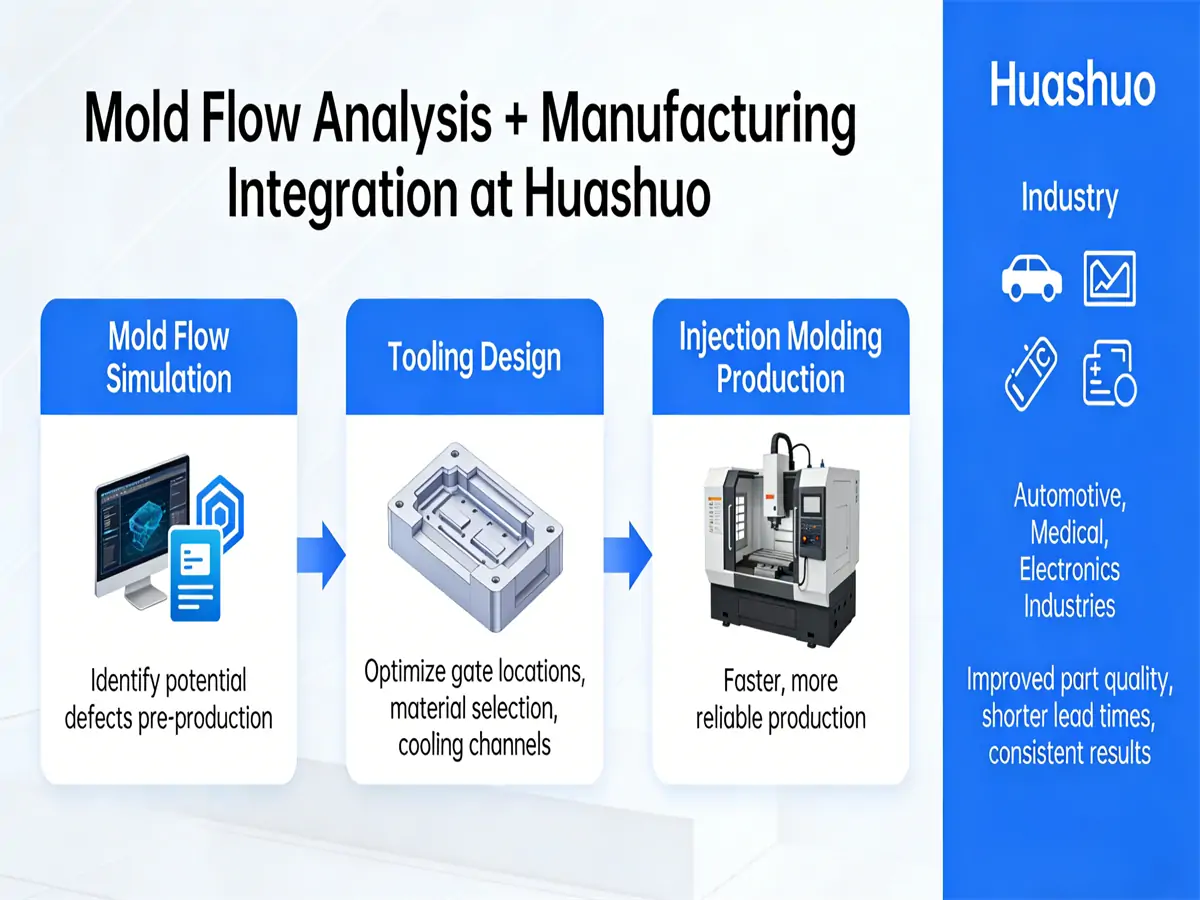 Mold Flow Analysis + Manufacturing Integration at Huashuo

Mold Flow Simulation

Identify potential defects pre-production

Tooling Design

Optimize gate locations, material selection, cooling channels

Injection Molding Production

Faster, more reliable production

Huashuo

Industry

Automotive, Medical, Electronics Industries

Improved part quality, shorter lead times, consistent results